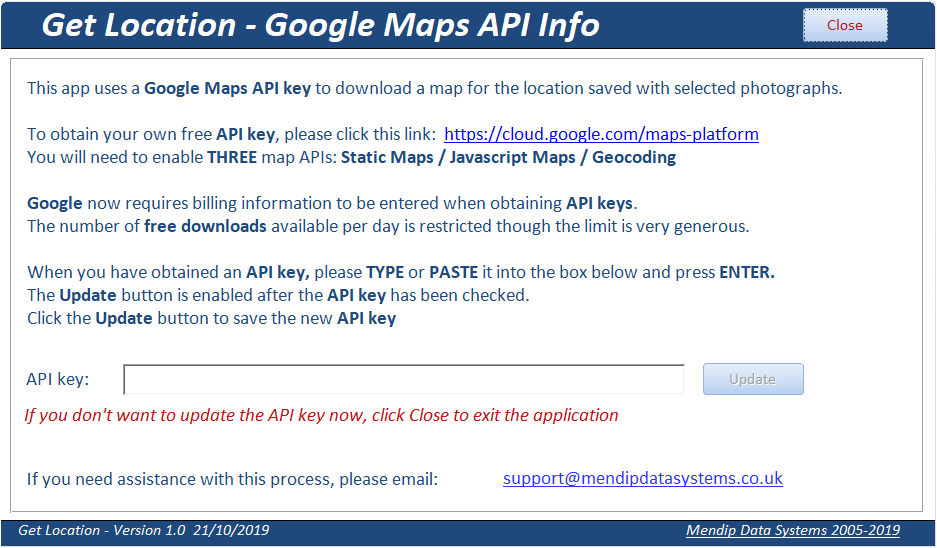 Get Location - Google Maps API Info

Close

This app uses a Google Maps API key to download a map for the location saved with selected photographs.

To obtain your own free API key, please click this link: https://cloud.google.com/maps-platform
You will need to enable THREE map APIs: Static Maps / Javascript Maps / Geocoding

Google now requires billing information to be entered when obtaining API keys.
The number of free downloads available per day is restricted though the limit is very generous.

When you have obtained an API key, please TYPE or PASTE it into the box below and press ENTER.
The Update button is enabled after the API key has been checked.
Click the Update button to save the new API key

API key:

Update

If you don't want to update the API key now, click Close to exit the application

If you need assistance with this process, please email: support@mendipdatasystems.co.uk

Get Location - Version 1.0 21/10/2019

Mendip Data Systems 2005-2019